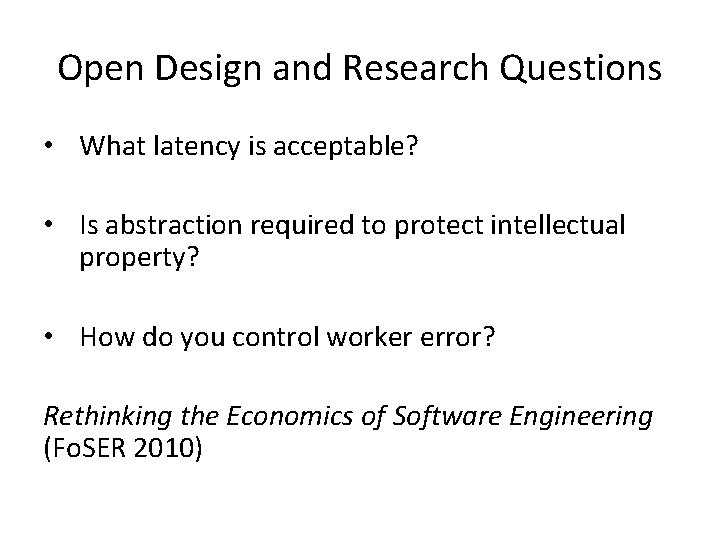 Open Design and Research Questions

• What latency is acceptable?

• Is abstraction required to protect intellectual property?

• How do you control worker error?

Rethinking the Economics of Software Engineering (FoSER 2010)